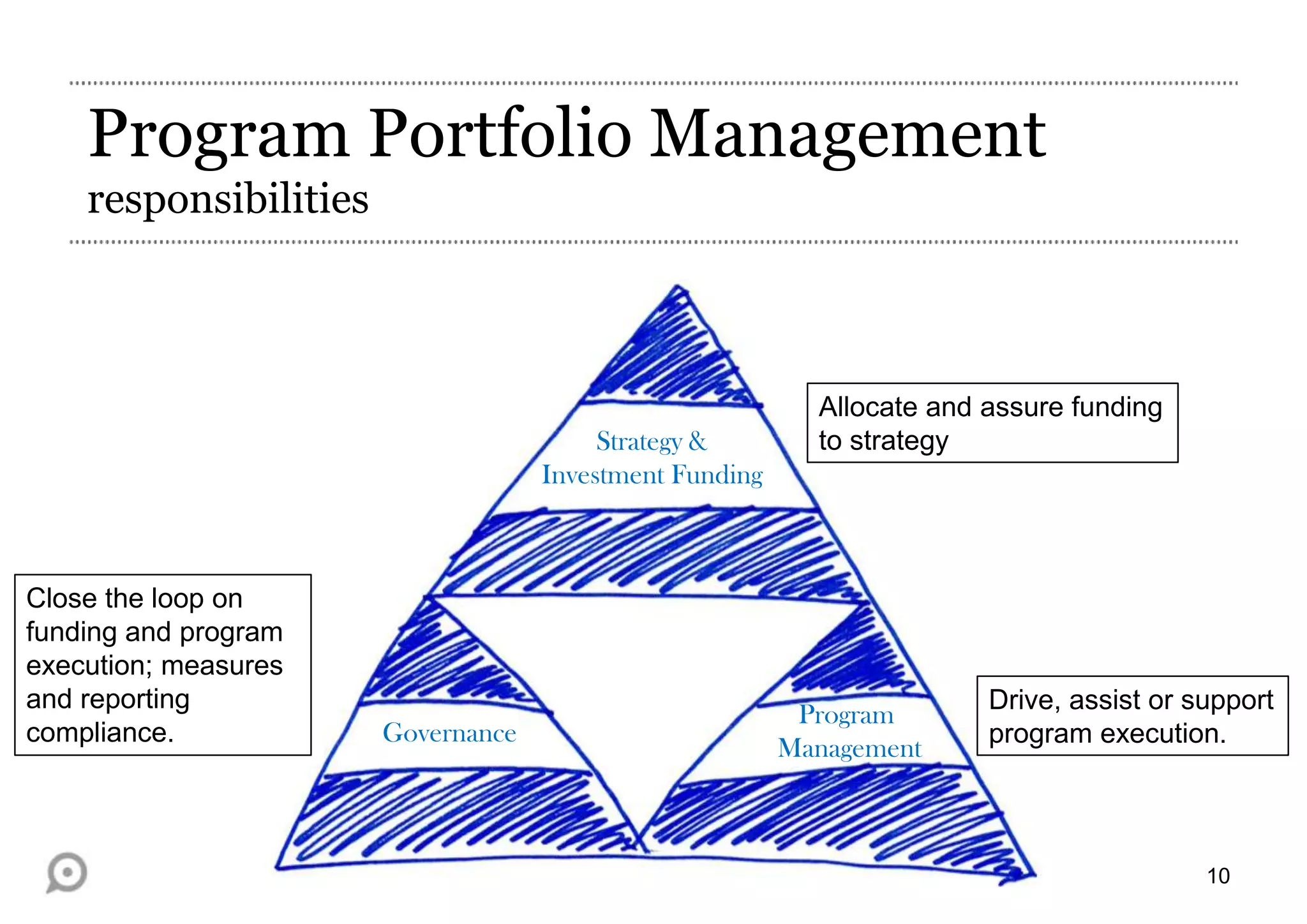 Program Portfolio Management
responsibilities

Strategy & Investment Funding

Allocate and assure funding to strategy

Close the loop on funding and program execution; measures and reporting compliance.

Governance

Program Management

Drive, assist or support program execution.

10